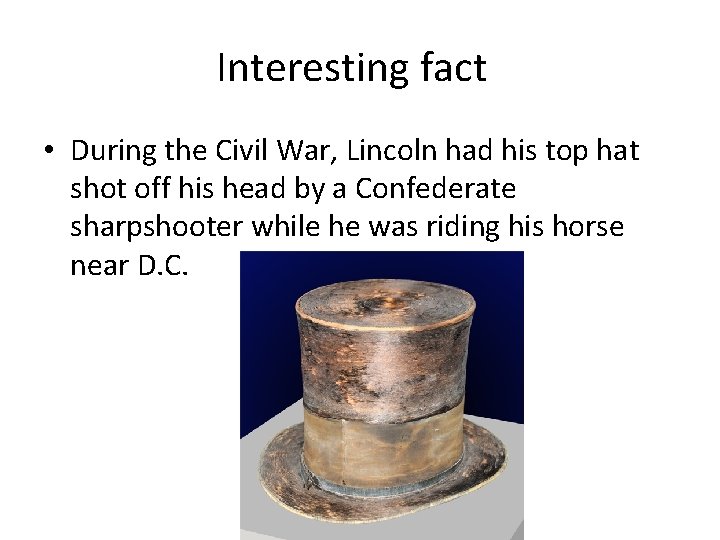 Interesting fact

• During the Civil War, Lincoln had his top hat shot off his head by a Confederate sharpshooter while he was riding his horse near D.C.